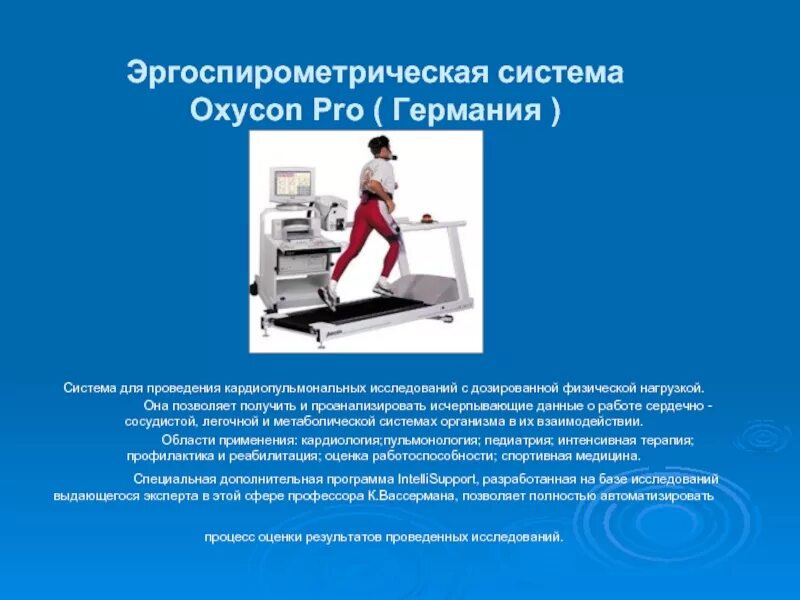 Эргоспирометрическая система Oxycon Pro ( Германия )

Система для проведения кардиопульмональных исследований с дозированной физической нагрузкой.

Она позволяет получить и проанализировать исчерпывающие данные о работе сердечно - сосудистой, легочной и метаболической системах организма в их взаимодействии.

Области применения: кардиология;пульмонология; педиатрия; интенсивная терапия; профилактика и реабилитация; оценка работоспособности; спортивная медицина.

Специальная дополнительная программа IntelliSupport, разработанная на базе исследований выдающегося эксперта в этой сфере профессора К.Вассермана, позволяет полностью автоматизировать

процесс оценки результатов проведенных исследований.